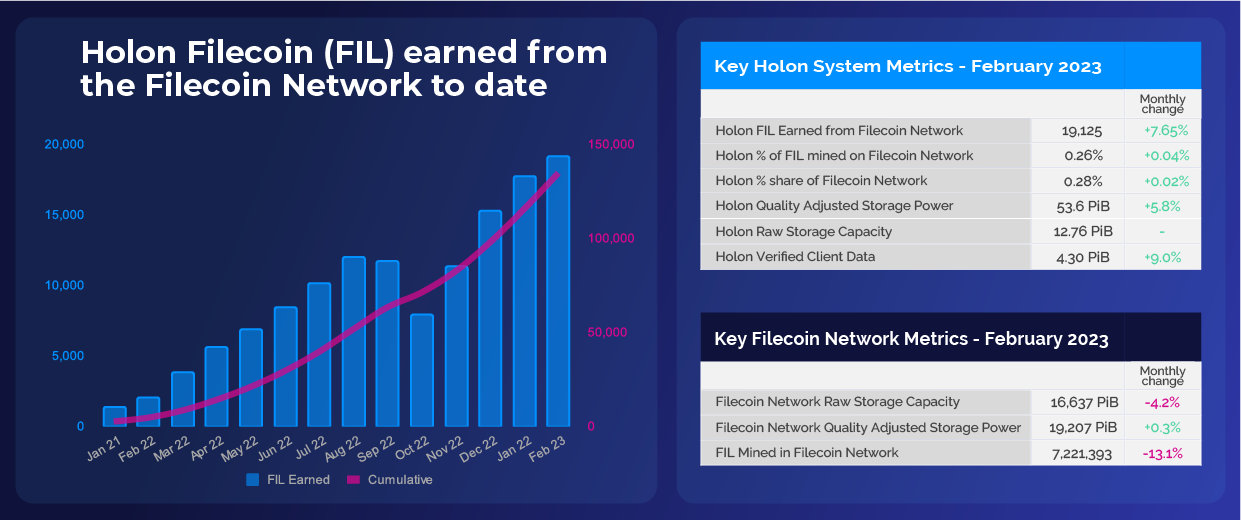 Holon Filecoin (FIL) earned from the Filecoin Network to date

20,000
15,000
10,000
5,000
0

150,000
100,000
50,000
0

Jan 21
Feb 22
Mar 22
Apr 22
May 22
Jun 22
Jul 22
Aug 22
Sep 22
Oct 22
Nov 22
Dec 22
Jan 22
Feb 23

FIL Earned
Cumulative

| Key Holon System Metrics - February 2023 | | |
|---|---|---|
| | | Monthly change |
| Holon FIL Earned from Filecoin Network | 19,125 | +7.65% |
| Holon % of FIL mined on Filecoin Network | 0.26% | +0.04% |
| Holon % share of Filecoin Network | 0.28% | +0.02% |
| Holon Quality Adjusted Storage Power | 53.6 PiB | +5.8% |
| Holon Raw Storage Capacity | 12.76 PiB | - |
| Holon Verified Client Data | 4.30 PiB | +9.0% |

| Key Filecoin Network Metrics - February 2023 | | |
|---|---|---|
| | | Monthly change |
| Filecoin Network Raw Storage Capacity | 16,637 PiB | -4.2% |
| Filecoin Network Quality Adjusted Storage Power | 19,207 PiB | +0.3% |
| FIL Mined in Filecoin Network | 7,221,393 | -13.1% |